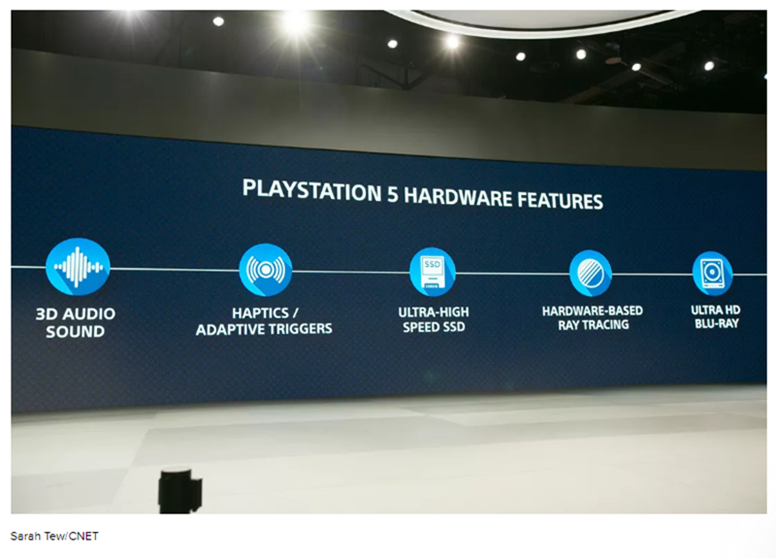 PLAYSTATION 5 HARDWARE FEATURES

3D AUDIO SOUND

HAPTICS / ADAPTIVE TRIGGERS

SSD

ULTRA-HIGH SPEED SSD

HARDWARE-BASED RAY TRACING

ULTRA HD BLU-RAY

Sarah Tew/CNET